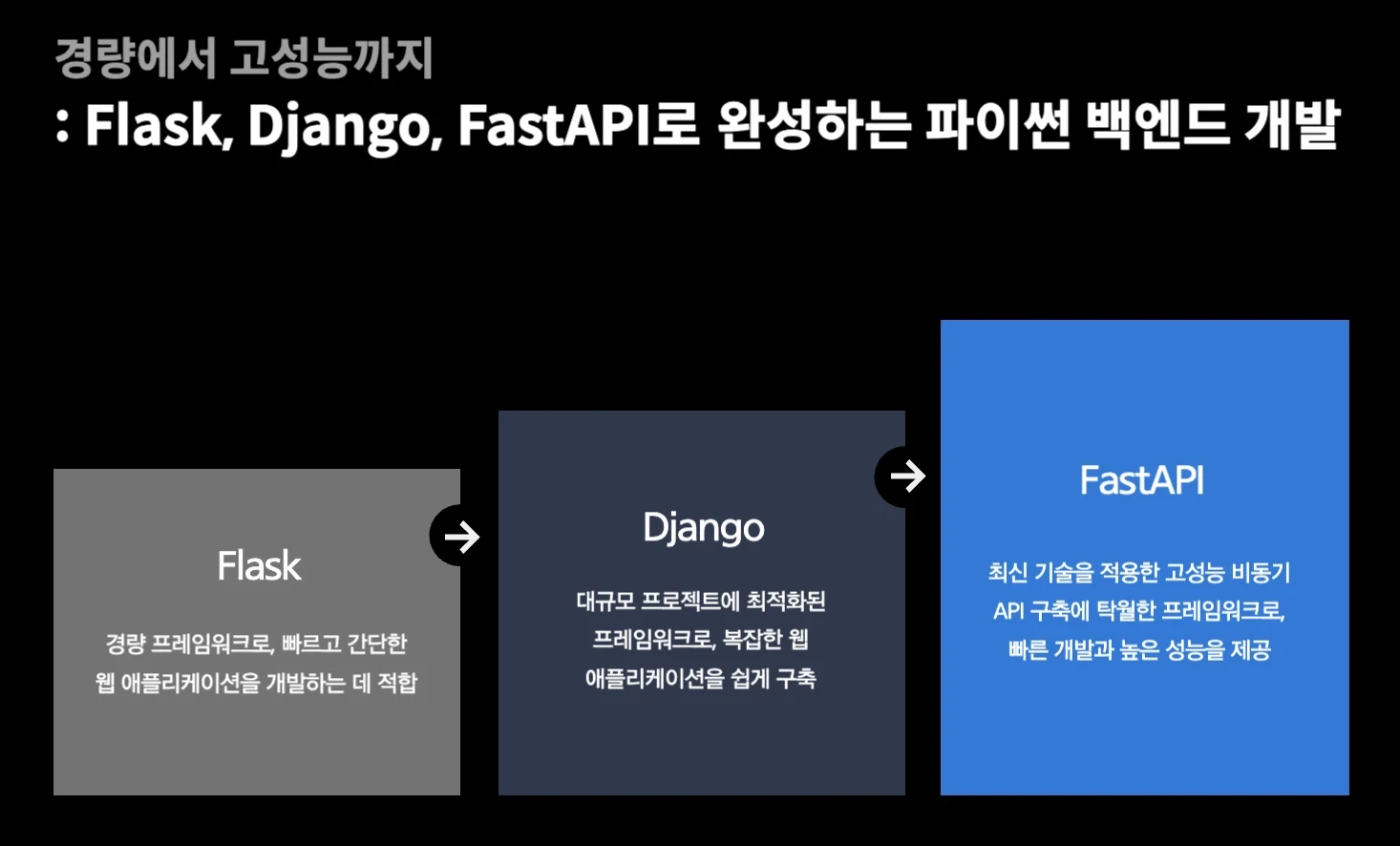 경량에서 고성능까지
: Flask, Django, FastAPI로 완성하는 파이썬 백엔드 개발

Flask

경량 프레임워크로, 빠르고 간단한 웹 애플리케이션을 개발하는 데 적합

Django

대규모 프로젝트에 최적화된 프레임워크로, 복잡한 웹 애플리케이션을 쉽게 구축

FastAPI

최신 기술을 적용한 고성능 비동기 API 구축에 탁월한 프레임워크로, 빠른 개발과 높은 성능을 제공